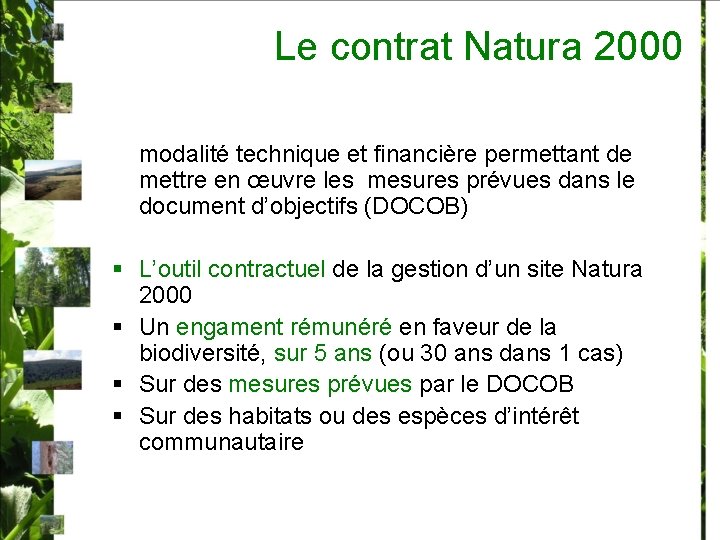 Le contrat Natura 2000

modalité technique et financière permettant de mettre en œuvre les  mesures prévues dans le document d'objectifs (DOCOB)

▪ L'outil contractuel de la gestion d'un site Natura 2000
▪ Un engament rémunéré en faveur de la biodiversité, sur 5 ans (ou 30 ans dans 1 cas)
▪ Sur des mesures prévues par le DOCOB
▪ Sur des habitats ou des espèces d'intérêt communautaire